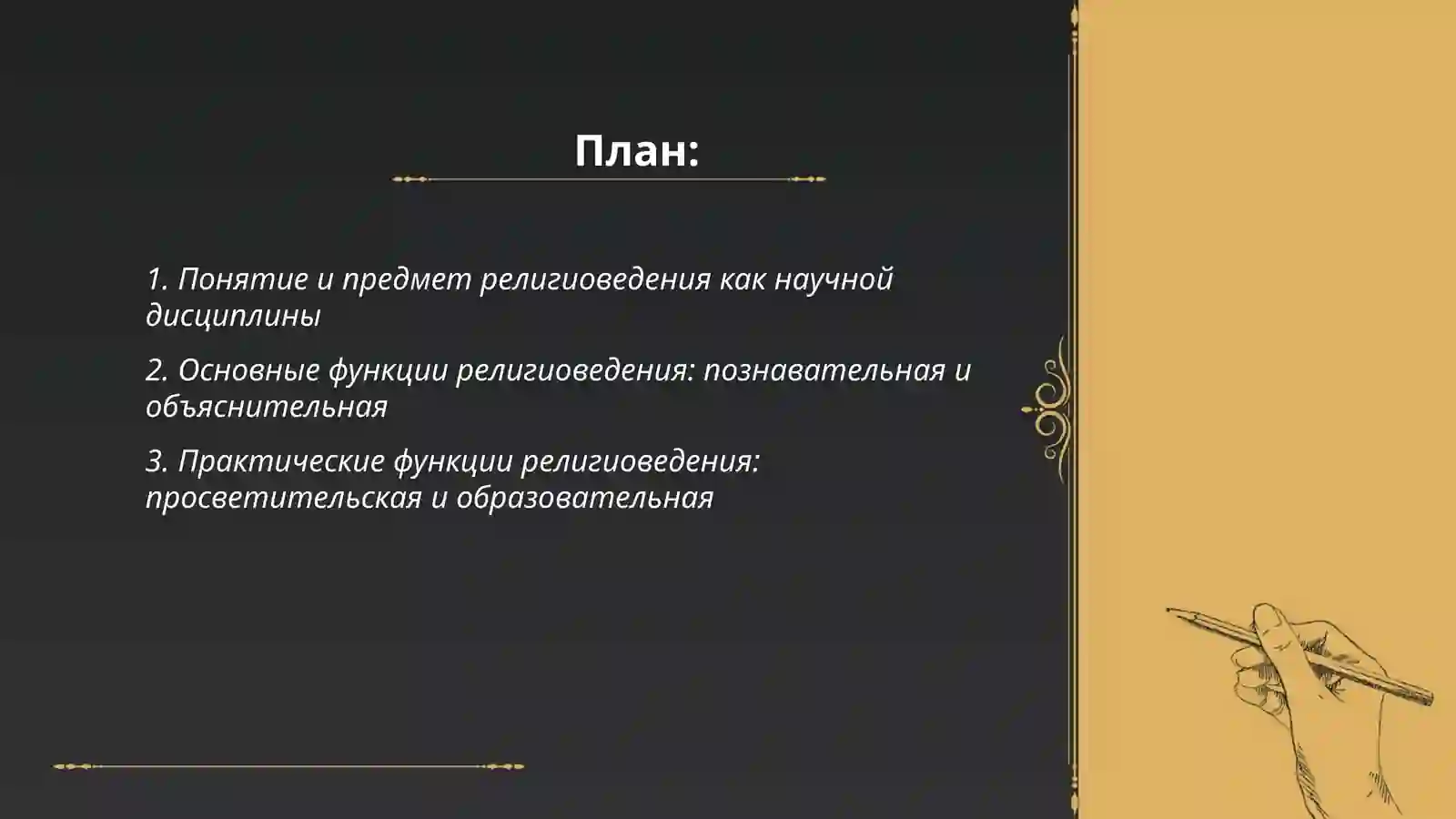 План:

1. Понятие и предмет религиоведения как научной дисциплины

2. Основные функции религиоведения: познавательная и объяснительная

3. Практические функции религиоведения: просветительская и образовательная